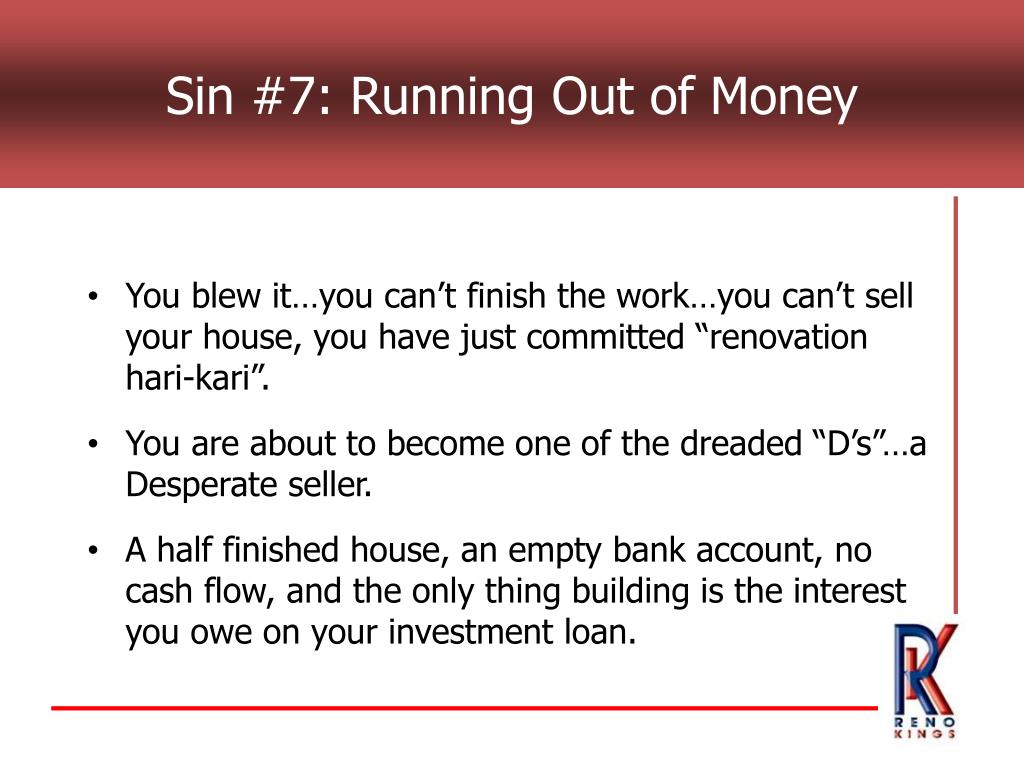 Sin #7: Running Out of Money

• You blew it…you can’t finish the work…you can’t sell your house, you have just committed “renovation hari-kari”.

• You are about to become one of the dreaded “D’s”…a Desperate seller.

• A half finished house, an empty bank account, no cash flow, and the only thing building is the interest you owe on your investment loan.

RK
RENO KINGS